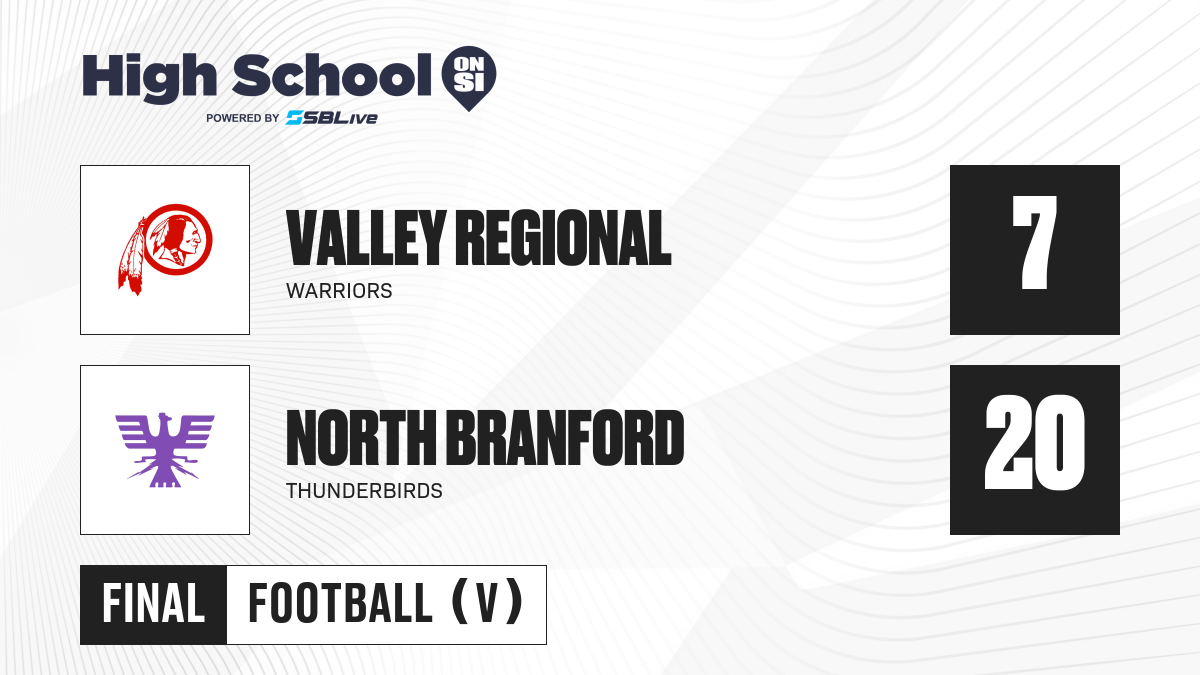 High School ON SI
POWERED BY SBLive

VALLEY REGIONAL
WARRIORS
7

NORTH BRANFORD
THUNDERBIRDS
20

FINAL FOOTBALL (V)